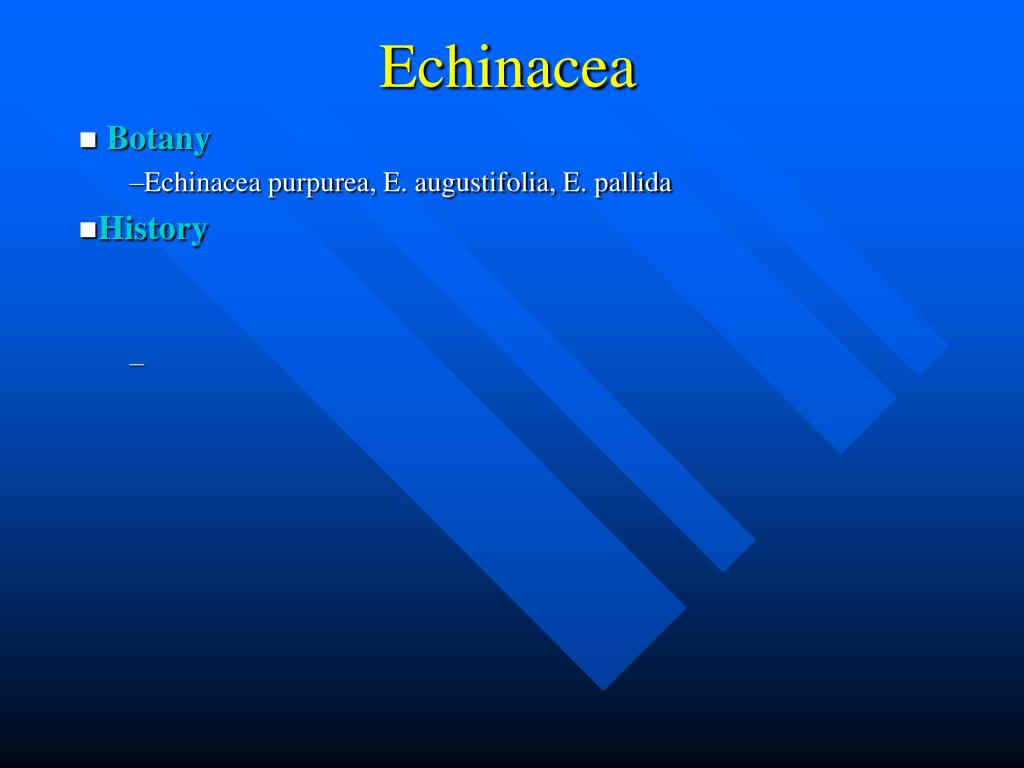 Echinacea

■ Botany

–Echinacea purpurea, E. augustifolia, E. pallida

■History

–